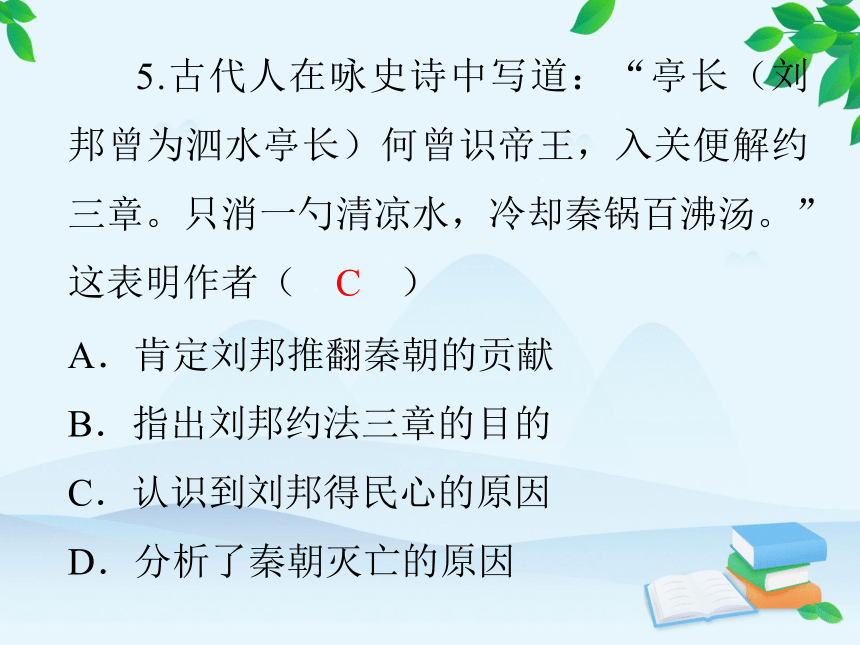 5.古代人在咏史诗中写道：“亭长（刘邦曾为泗水亭长）何曾识帝王，入关便解约三章。只消一勺清凉水，冷却秦锅百沸汤。”这表明作者（　C　）

A．肯定刘邦推翻秦朝的贡献

B．指出刘邦约法三章的目的

C．认识到刘邦得民心的原因

D．分析了秦朝灭亡的原因